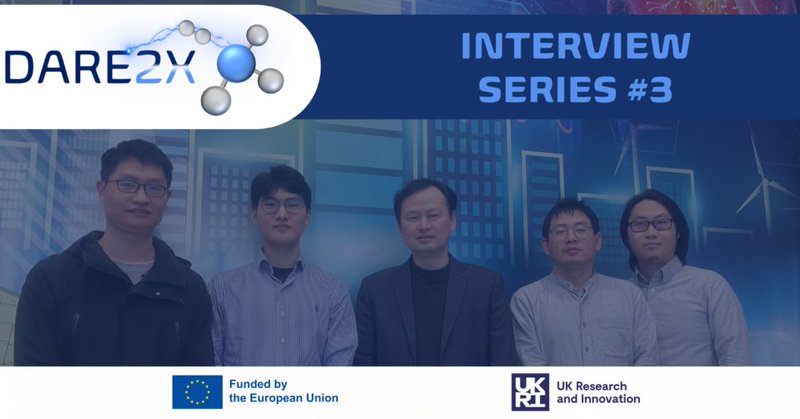 DARE2X

INTERVIEW SERIES #3

Funded by the European Union

UKRI

UK Research and Innovation